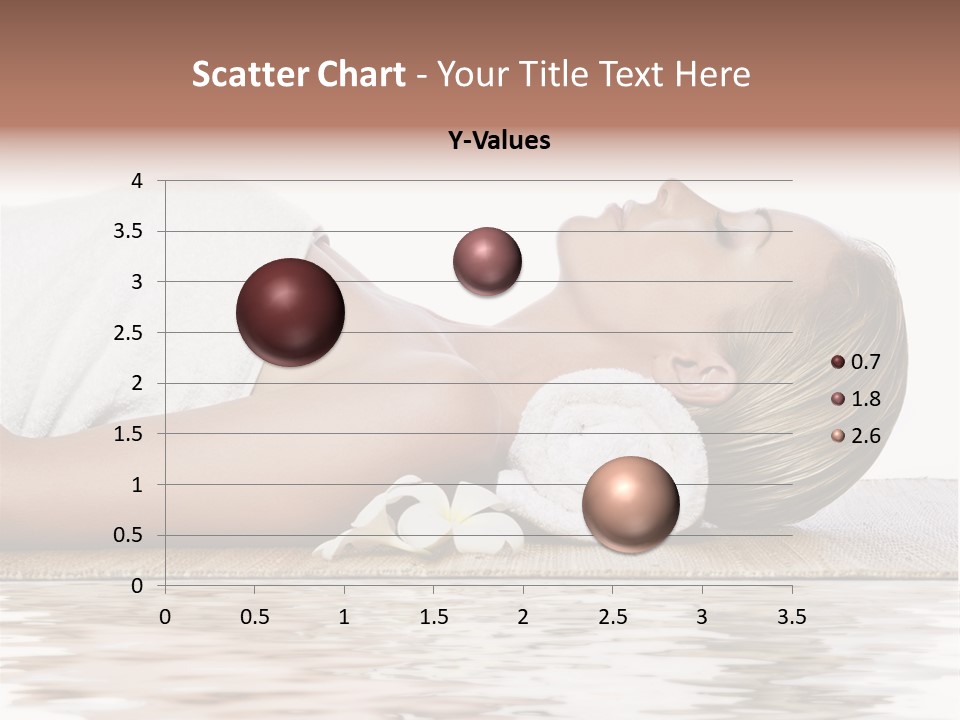 Scatter Chart - Your Title Text Here

Y-Values

4
3.5
3
2.5
2
1.5
1
0.5
0

0 0.5 1 1.5 2 2.5 3 3.5

0.7
1.8
2.6